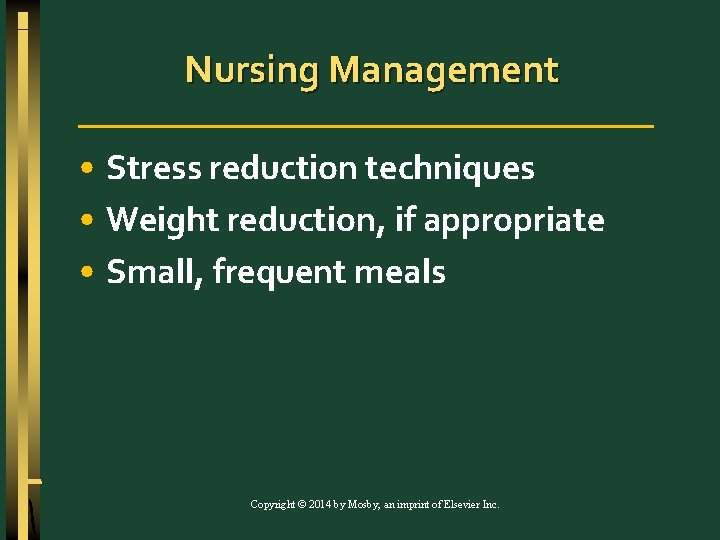 Nursing Management

• Stress reduction techniques
• Weight reduction, if appropriate
• Small, frequent meals

Copyright © 2014 by Mosby, an imprint of Elsevier Inc.